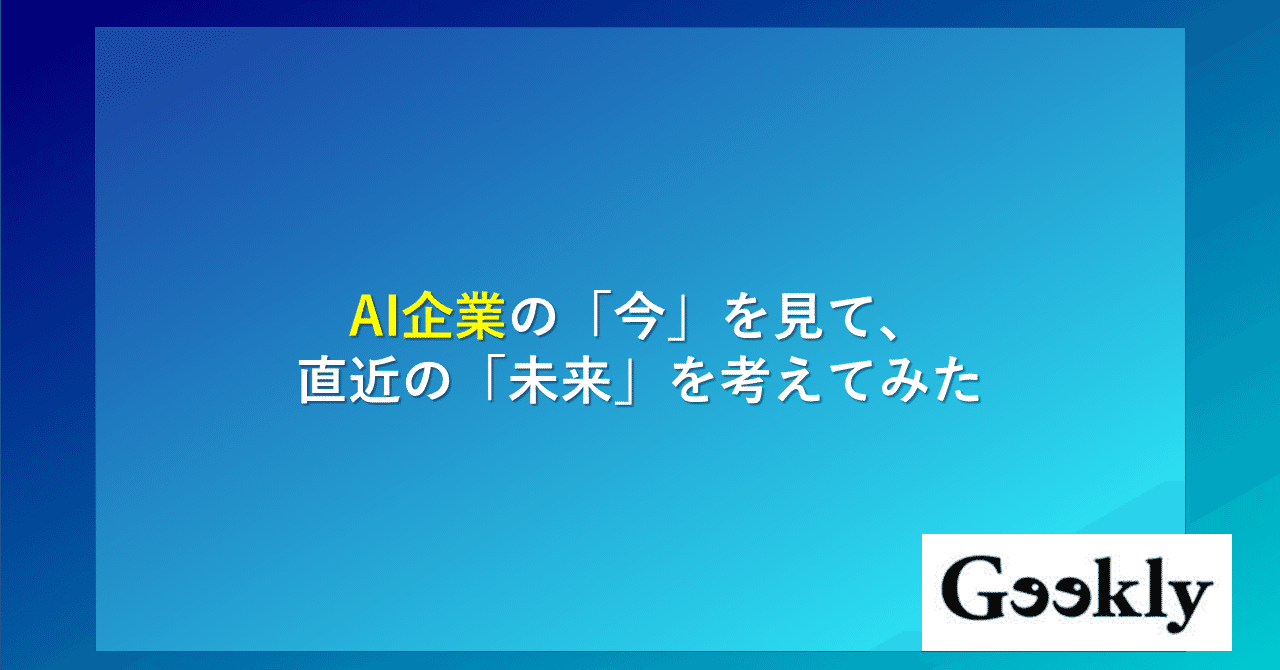 AI企業の「今」を見て、
直近の「未来」を考えてみた

Geekly